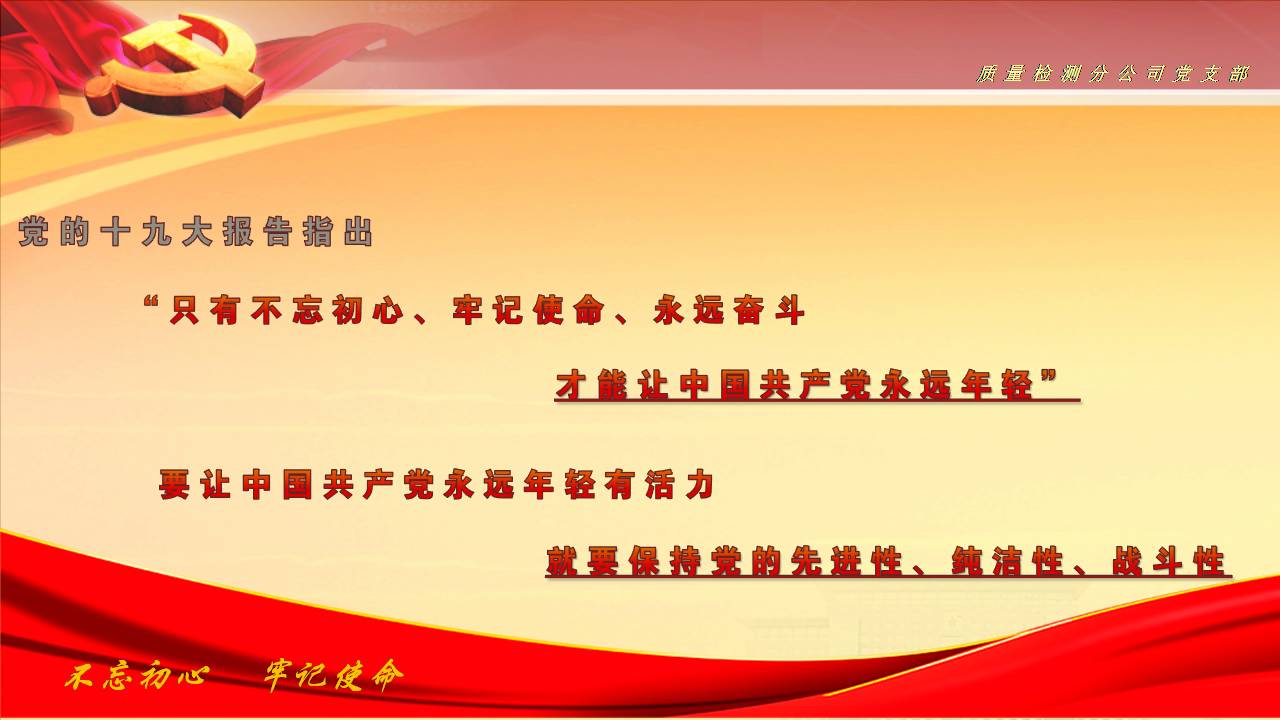 质量检测分公司党支部

党的十九大报告指出

“只有不忘初心、牢记使命、永远奋斗

才能让中国共产党永远年轻”

要让中国共产党永远年轻有活力

就要保持党的先进性、纯洁性、战斗性

不忘初心　牢记使命